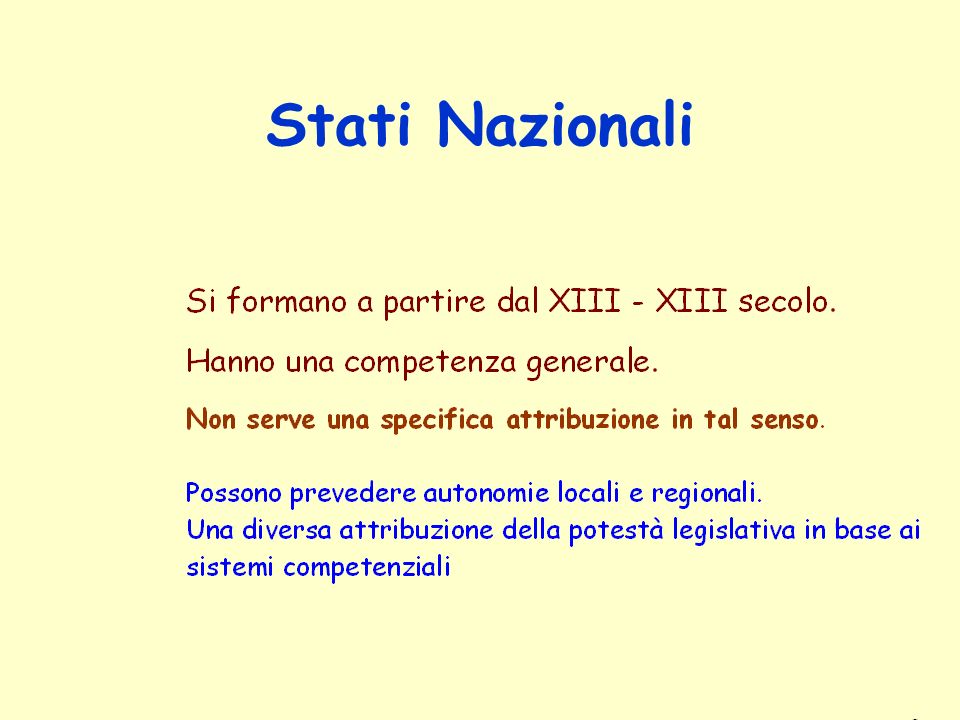 Stati Nazionali

Si formano a partire dal XIII - XIII secolo.

Hanno una competenza generale.

Non serve una specifica attribuzione in tal senso.

Possono prevedere autonomie locali e regionali.
Una diversa attribuzione della potestà legislativa in base ai sistemi competenziali